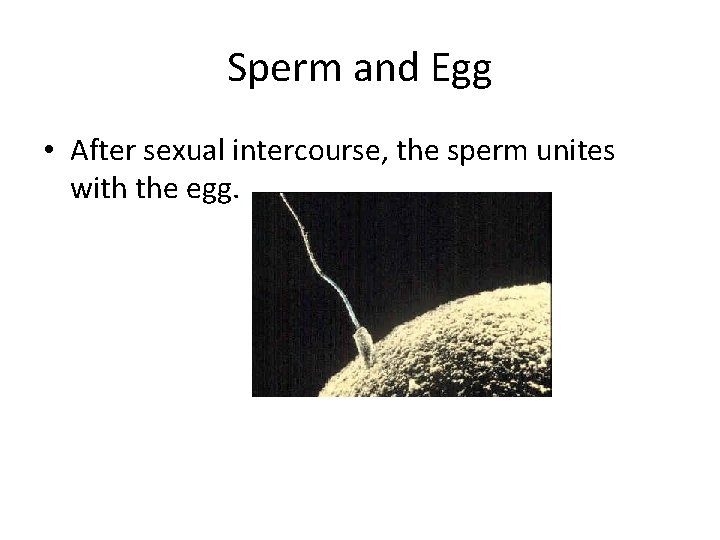 Sperm and Egg

• After sexual intercourse, the sperm unites with the egg.